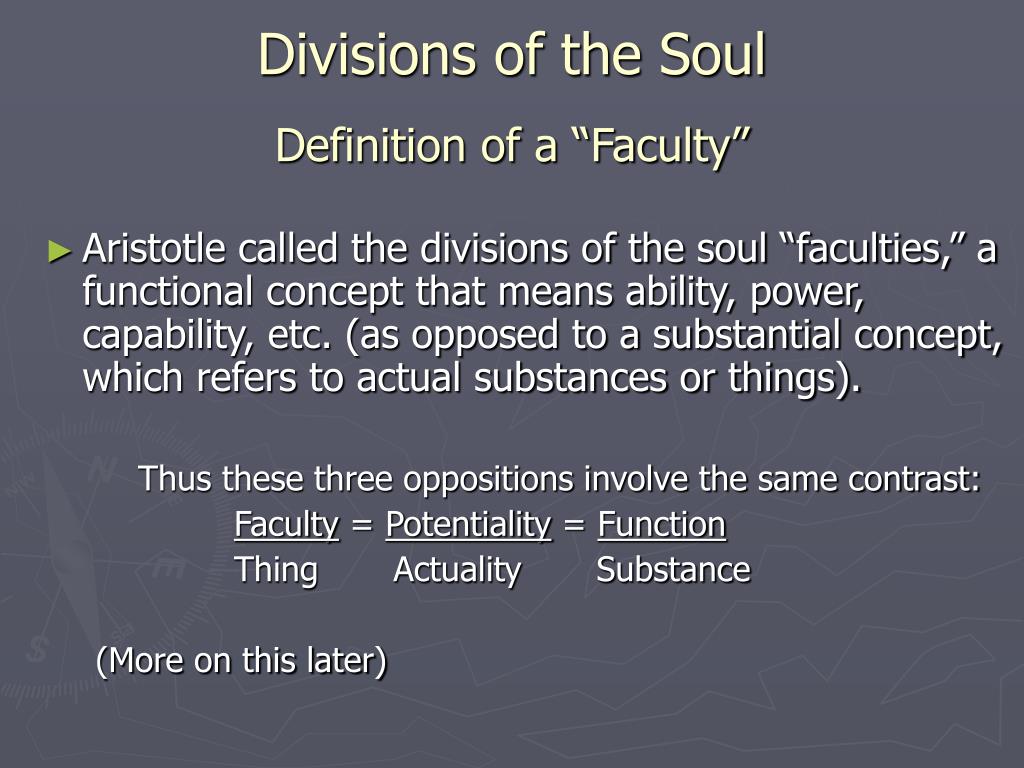 Divisions of the Soul

Definition of a “Faculty”

► Aristotle called the divisions of the soul “faculties,” a functional concept that means ability, power, capability, etc. (as opposed to a substantial concept, which refers to actual substances or things).

Thus these three oppositions involve the same contrast:

Faculty = Potentiality = Function
Thing Actuality Substance

(More on this later)